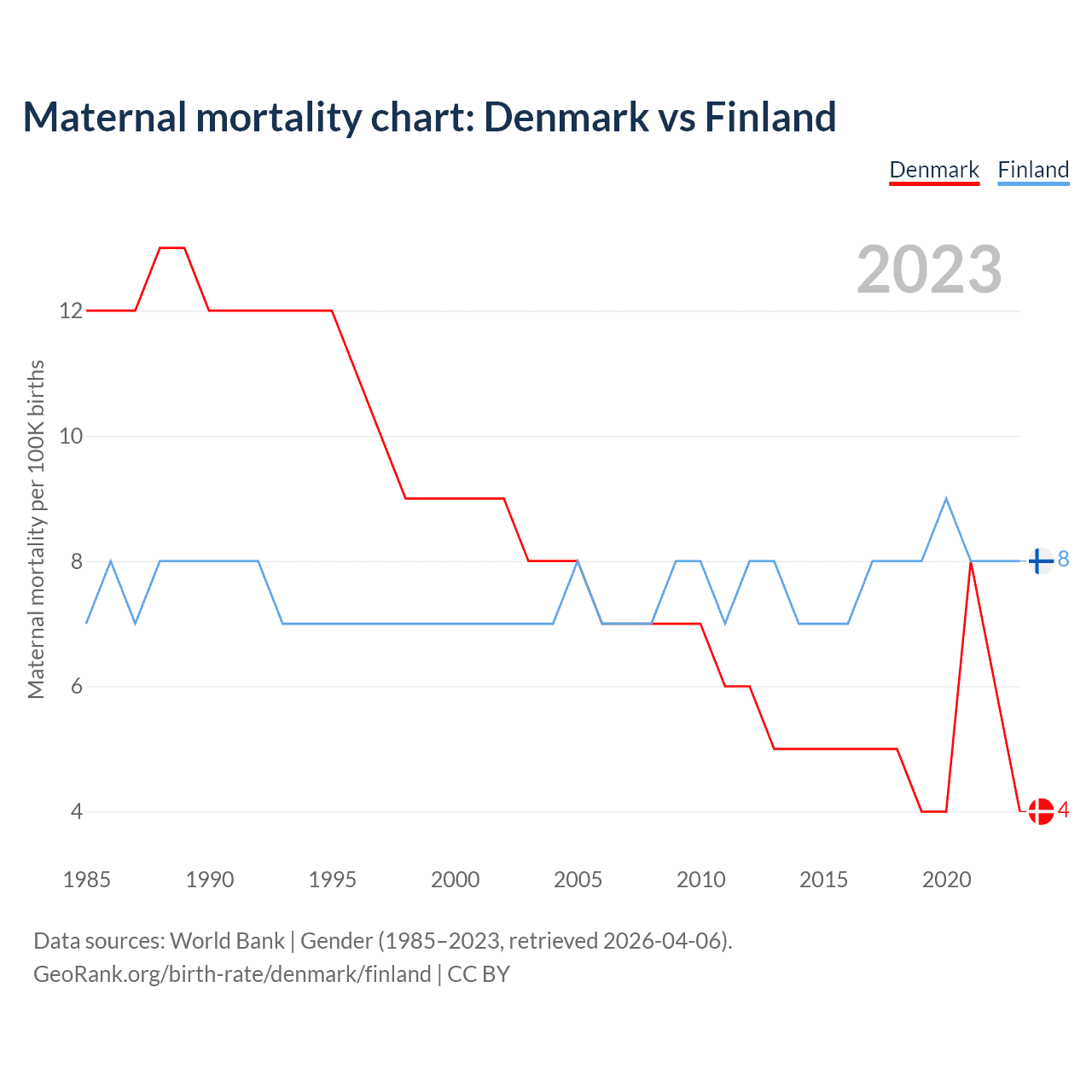 Maternal mortality chart: Denmark vs Finland

Denmark Finland

2023

Maternal mortality per 100K births

12
10
8
6
4

8
4

1985 1990 1995 2000 2005 2010 2015 2020

Data sources: World Bank | Gender (1985–2023, retrieved 2026-04-06).
GeoRank.org/birth-rate/denmark/finland | CC BY